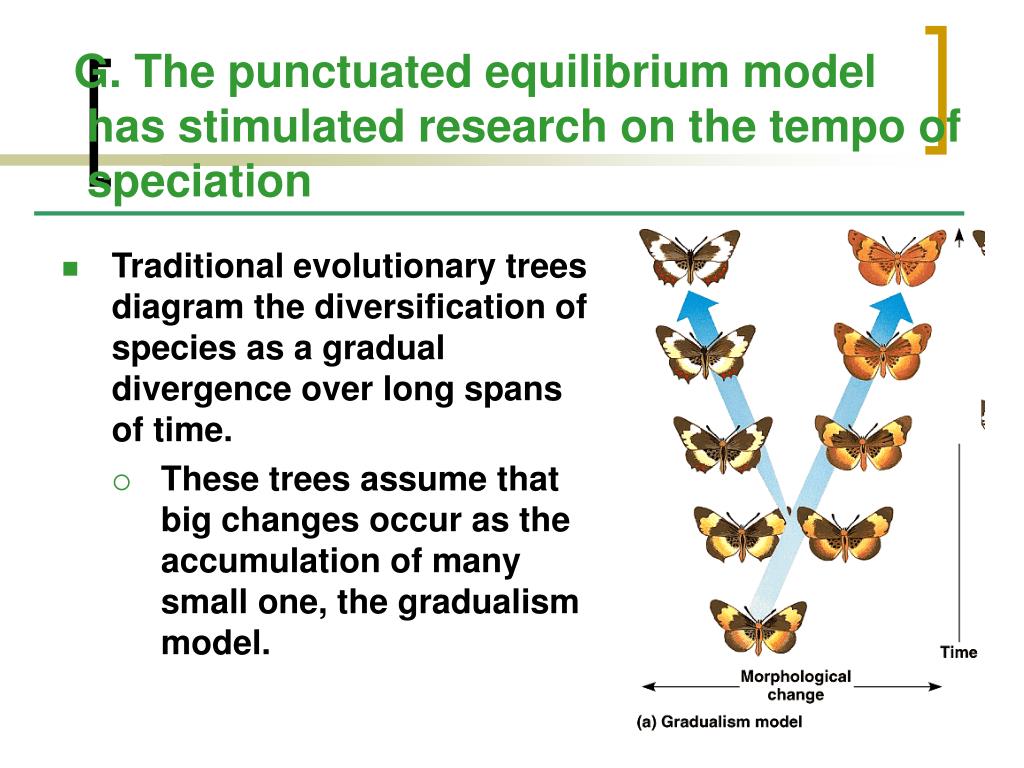 G. The punctuated equilibrium model has stimulated research on the tempo of speciation

Traditional evolutionary trees diagram the diversification of species as a gradual divergence over long spans of time.

These trees assume that big changes occur as the accumulation of many small one, the gradualism model.

Time

Morphological change

(a) Gradualism model